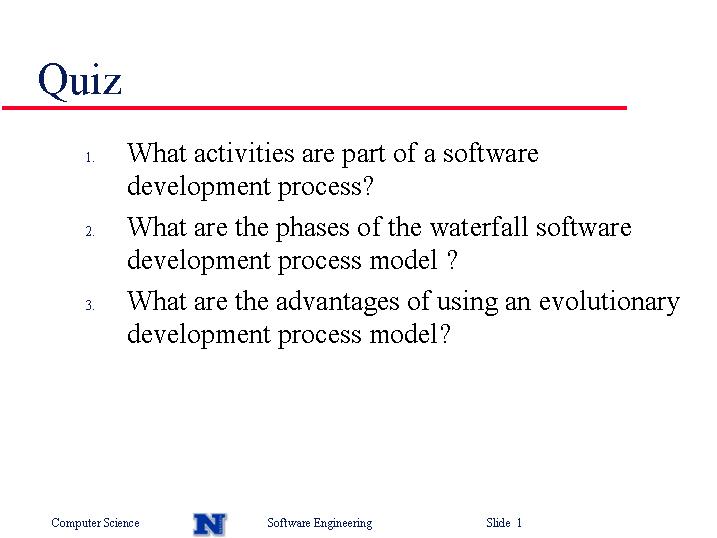 Quiz

1. What activities are part of a software development process?
2. What are the phases of the waterfall software development process model ?
3. What are the advantages of using an evolutionary development process model?

Computer Science N Software Engineering Slide 1